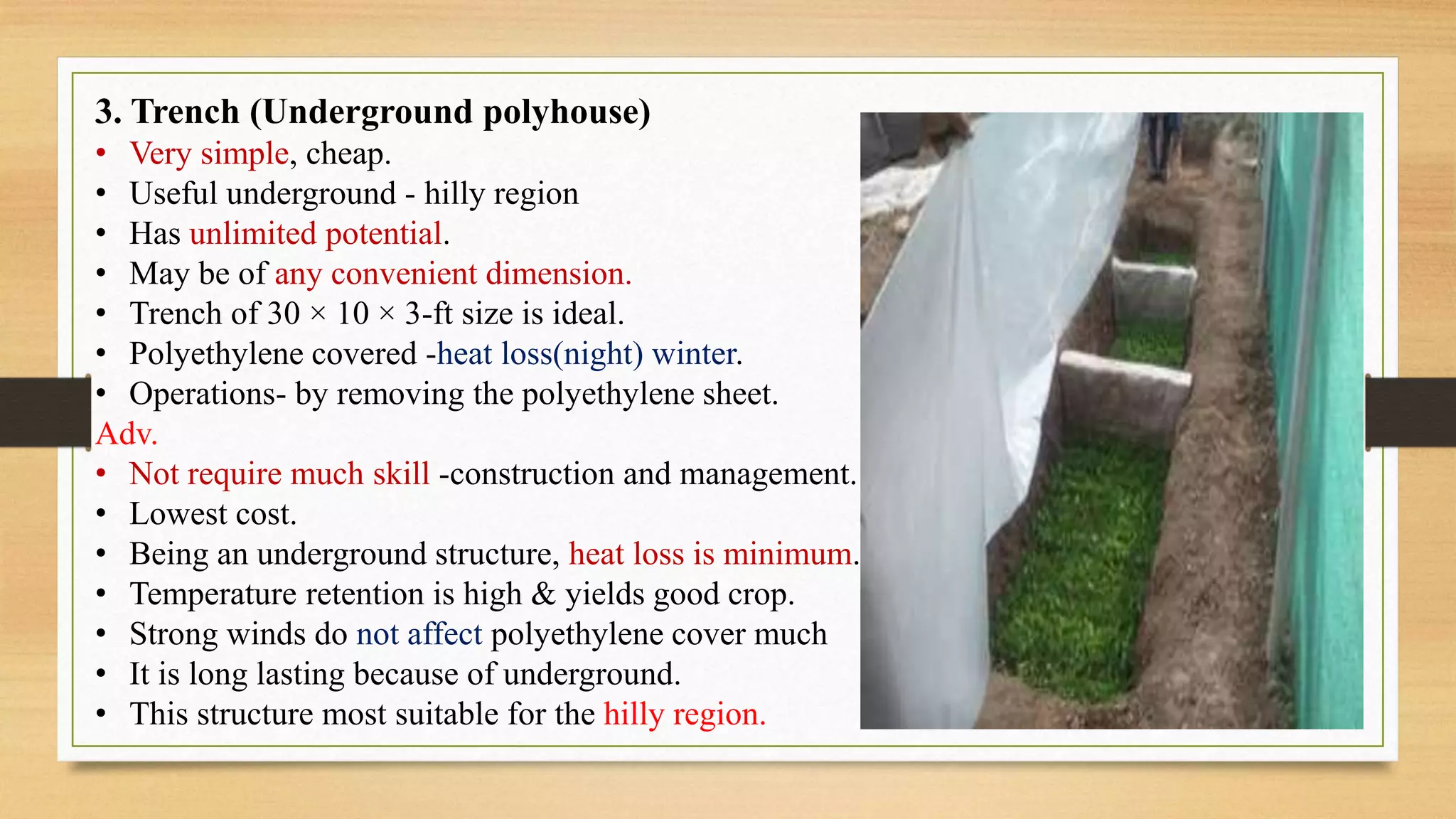 3. Trench (Underground polyhouse)

• Very simple, cheap.
• Useful underground - hilly region
• Has unlimited potential.
• May be of any convenient dimension.
• Trench of 30 × 10 × 3-ft size is ideal.
• Polyethylene covered -heat loss(night) winter.
• Operations- by removing the polyethylene sheet.

Adv.

• Not require much skill -construction and management.
• Lowest cost.
• Being an underground structure, heat loss is minimum.
• Temperature retention is high & yields good crop.
• Strong winds do not affect polyethylene cover much
• It is long lasting because of underground.
• This structure most suitable for the hilly region.